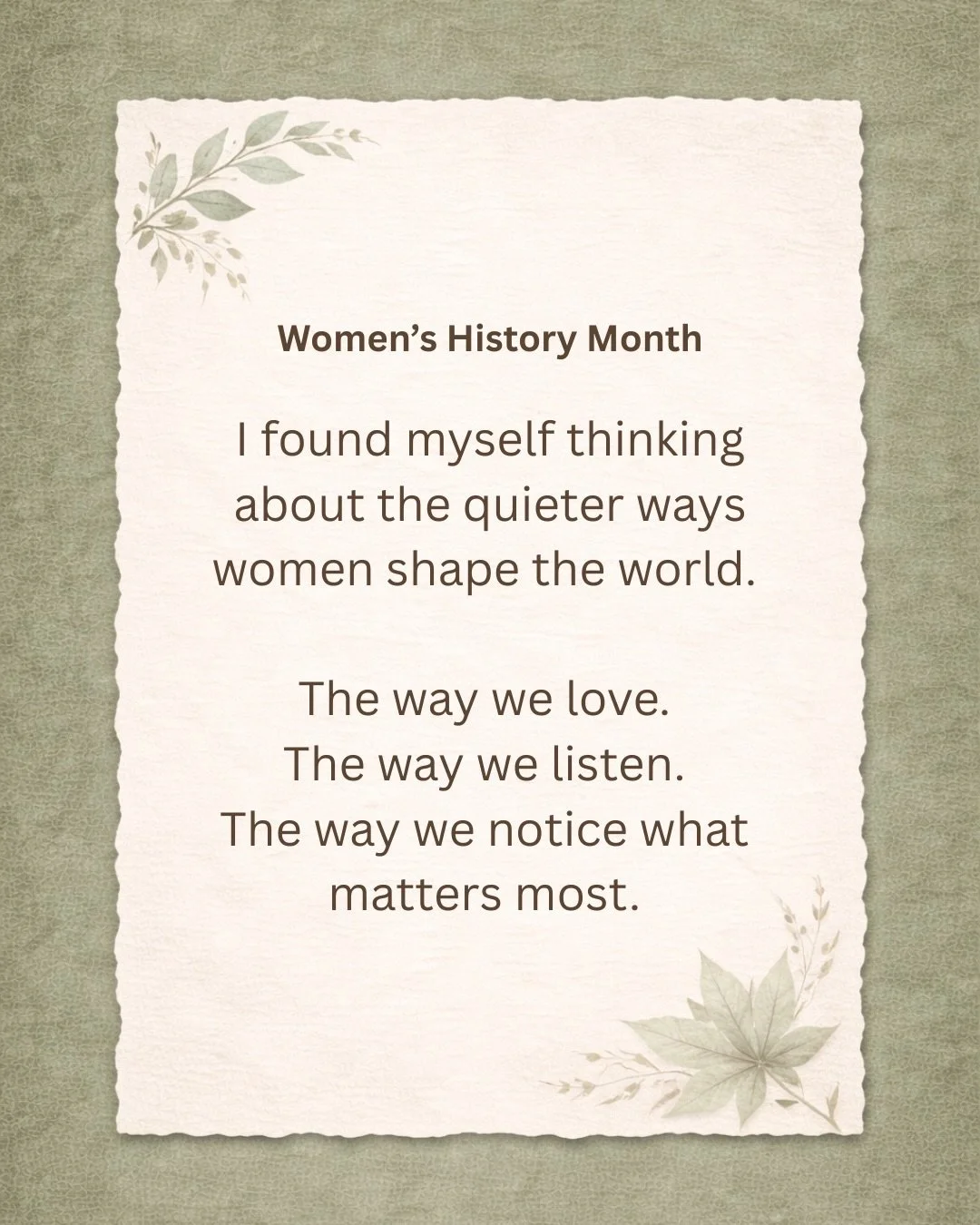 Women’s History Month

I found myself thinking about the quieter ways women shape the world.

The way we love.
The way we listen.
The way we notice what matters most.